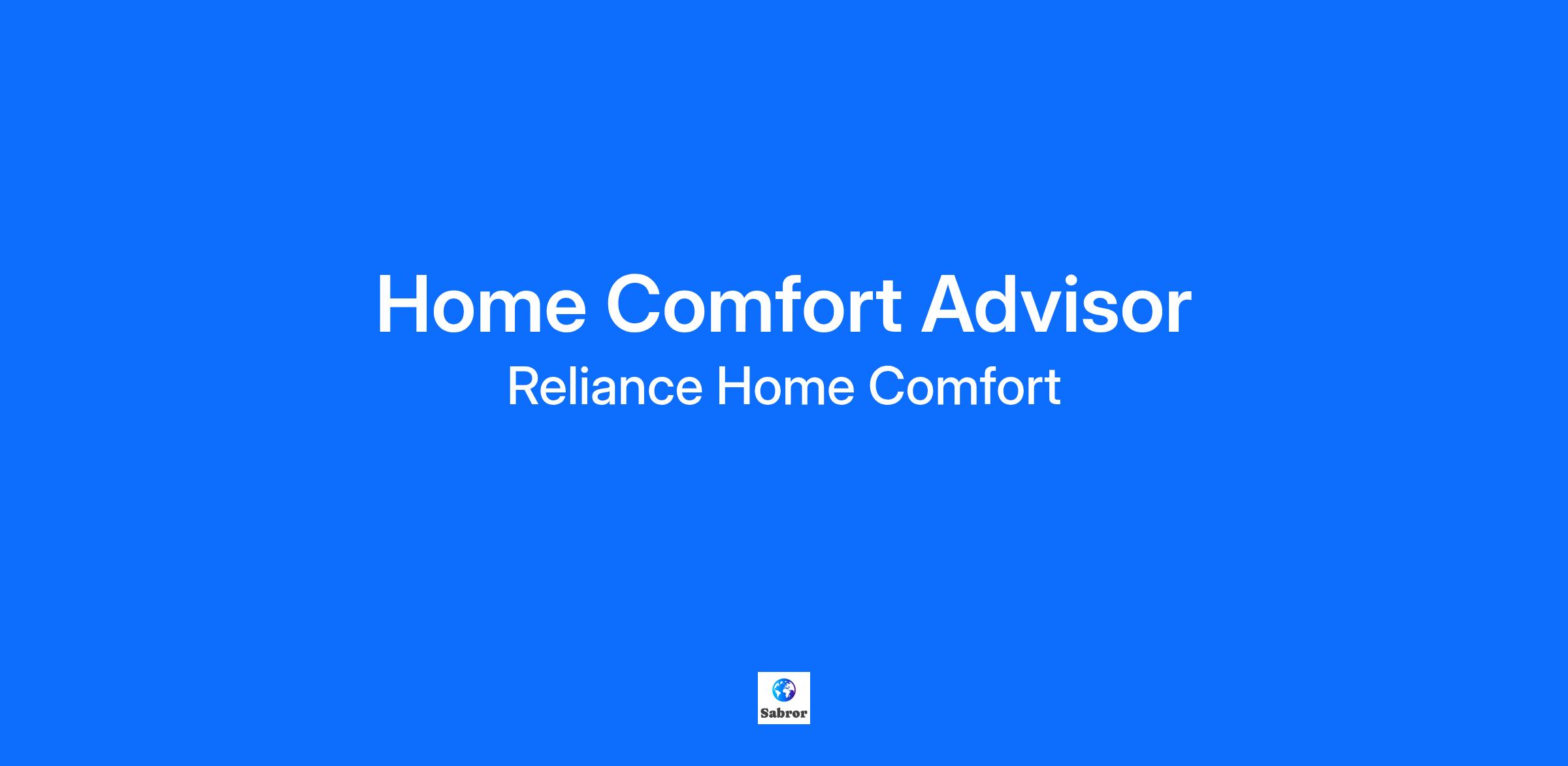 Home Comfort Advisor

Reliance Home Comfort

Sabror